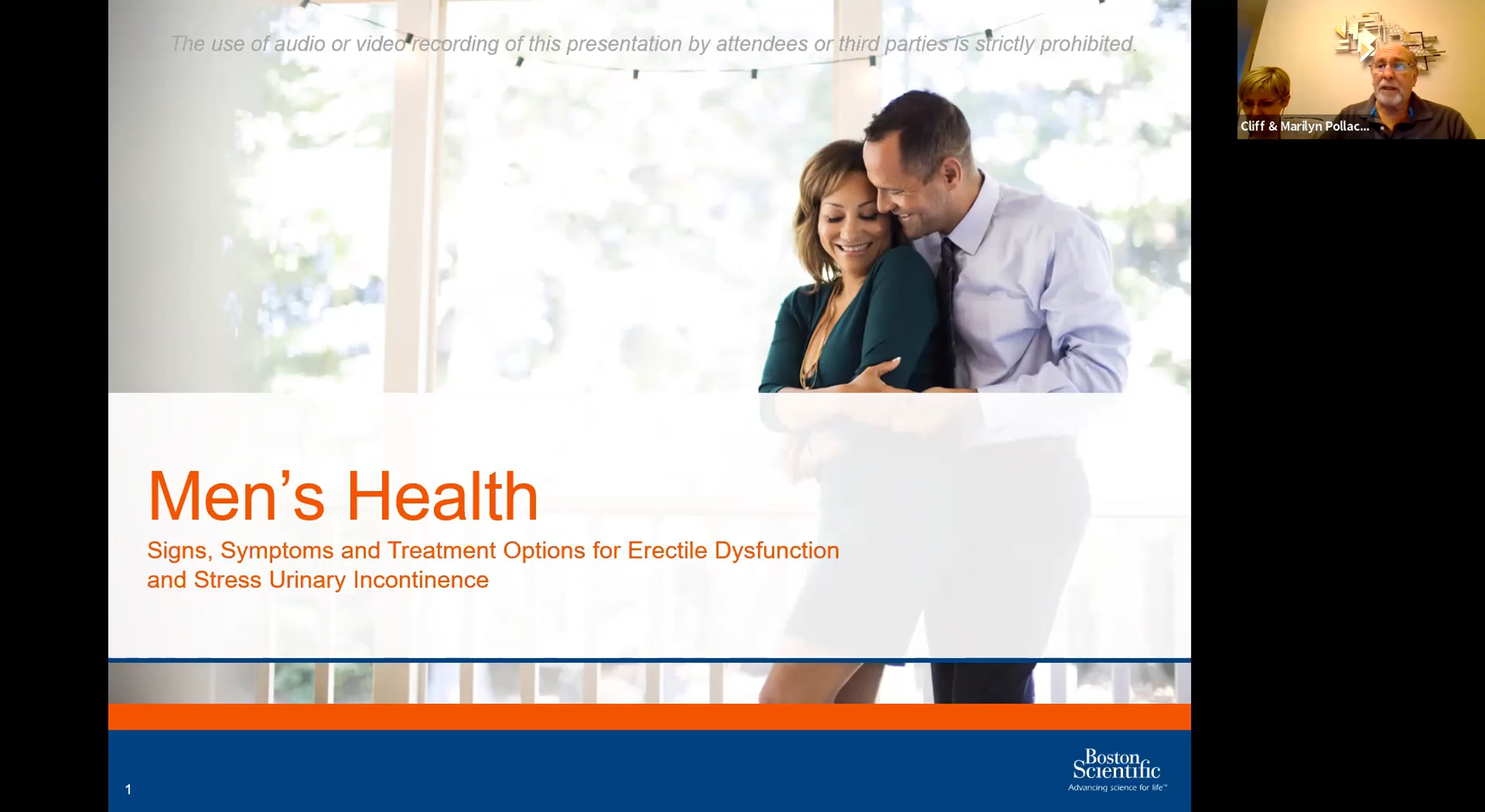 The use of audio or video recording of this presentation by attendees or third parties is strictly prohibited.

Cliff & Marilyn Pollac...

Men's Health

Signs, Symptoms and Treatment Options for Erectile Dysfunction and Stress Urinary Incontinence

1

Boston Scientific
Advancing science for life™